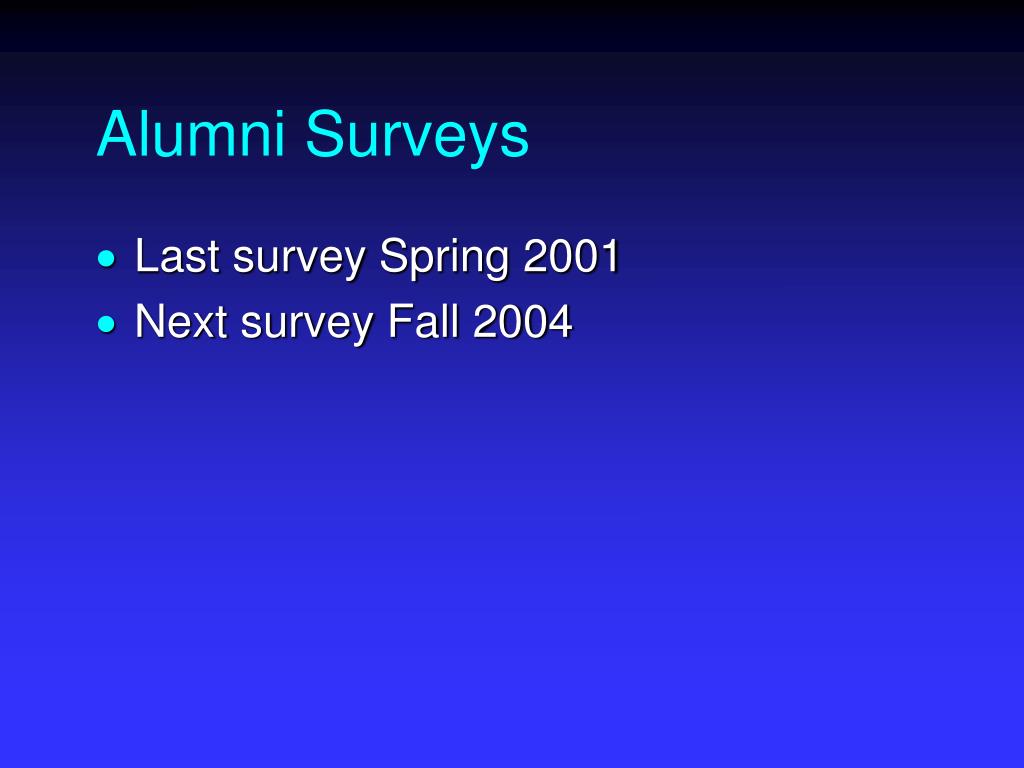 Alumni Surveys

- Last survey Spring 2001
- Next survey Fall 2004